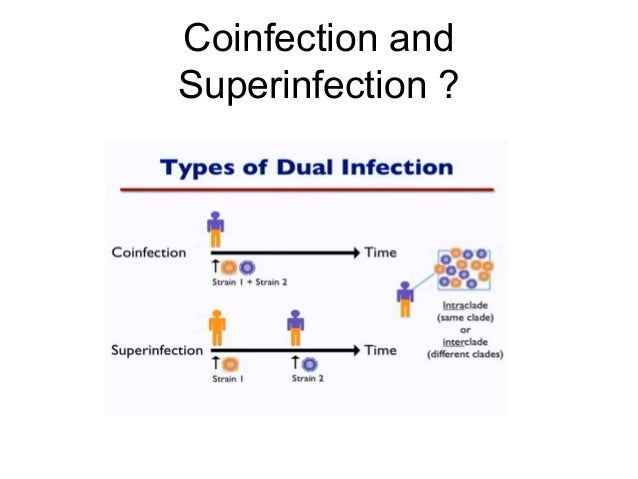 Coinfection and Superinfection ?

Types of Dual Infection

Coinfection

Time

Strain 1 + Strain 2

Superinfection

Time

Strain 1

Strain 2

Intraclade (same clade) or interclade (different clades)